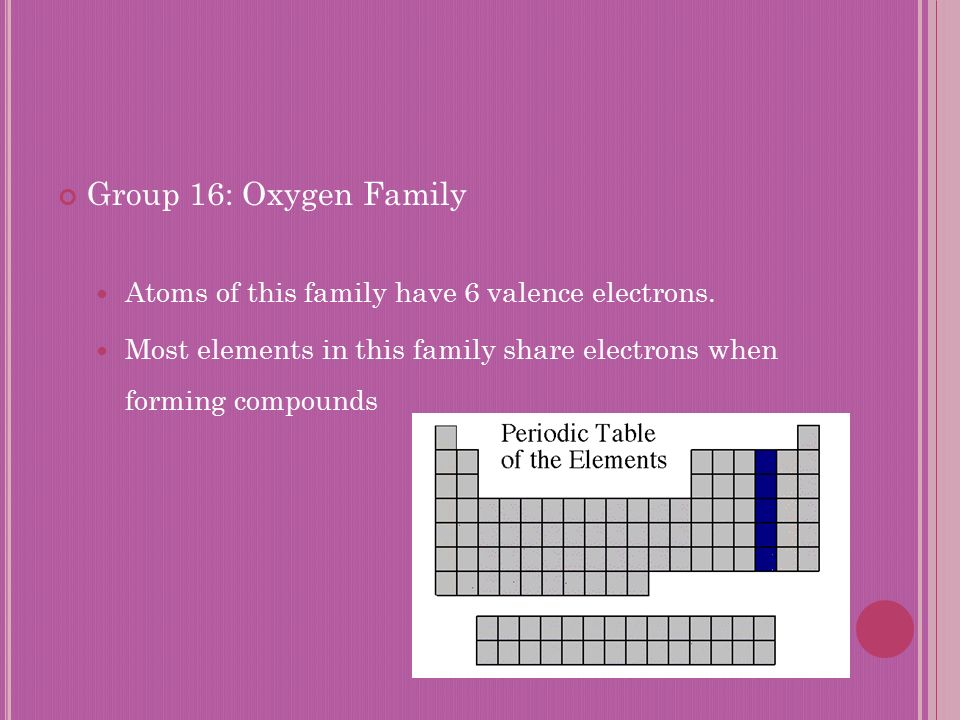 Group 16: Oxygen Family

Atoms of this family have 6 valence electrons.

Most elements in this family share electrons when forming compounds

Periodic Table of the Elements